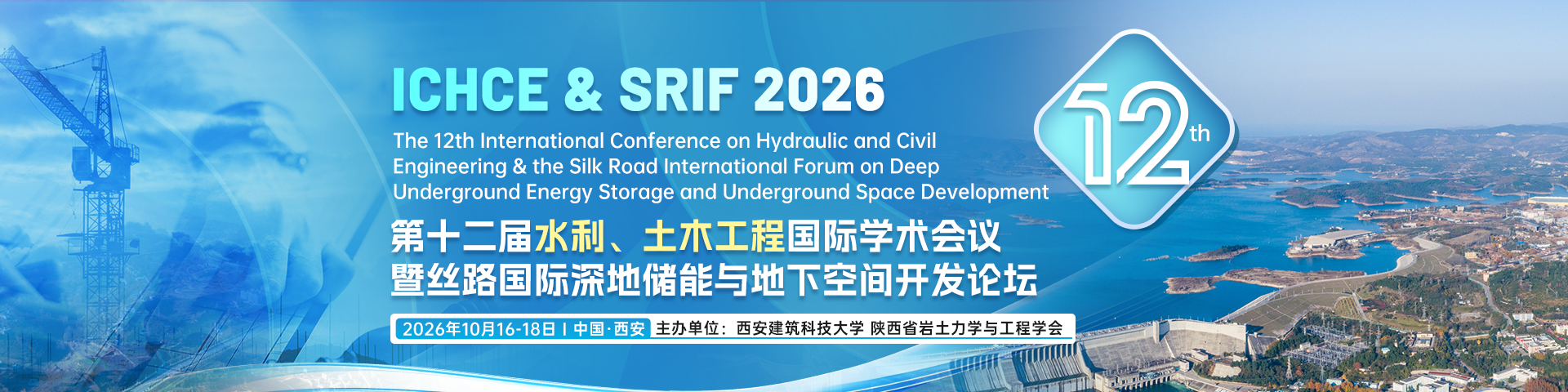 ICHCE & SRIF 2026

The 12th International Conference on Hydraulic and Civil Engineering & the Silk Road International Forum on Deep Underground Energy Storage and Underground Space Development

12th

第十二届水利、土木工程国际学术会议
暨丝路国际深地储能与地下空间开发论坛

2026年10月16-18日 | 中国·西安 主办单位：西安建筑科技大学 陕西省岩土力学与工程学会